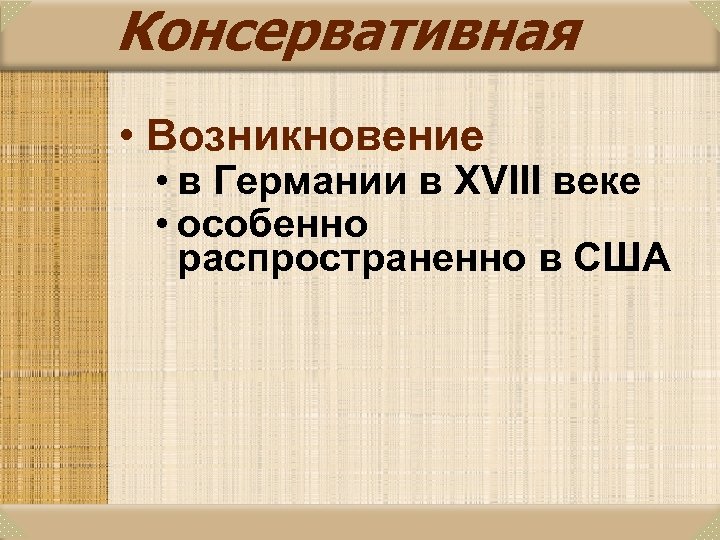 Консервативная

• Возникновение
• в Германии в XVIII веке
• особенно распространенно в США